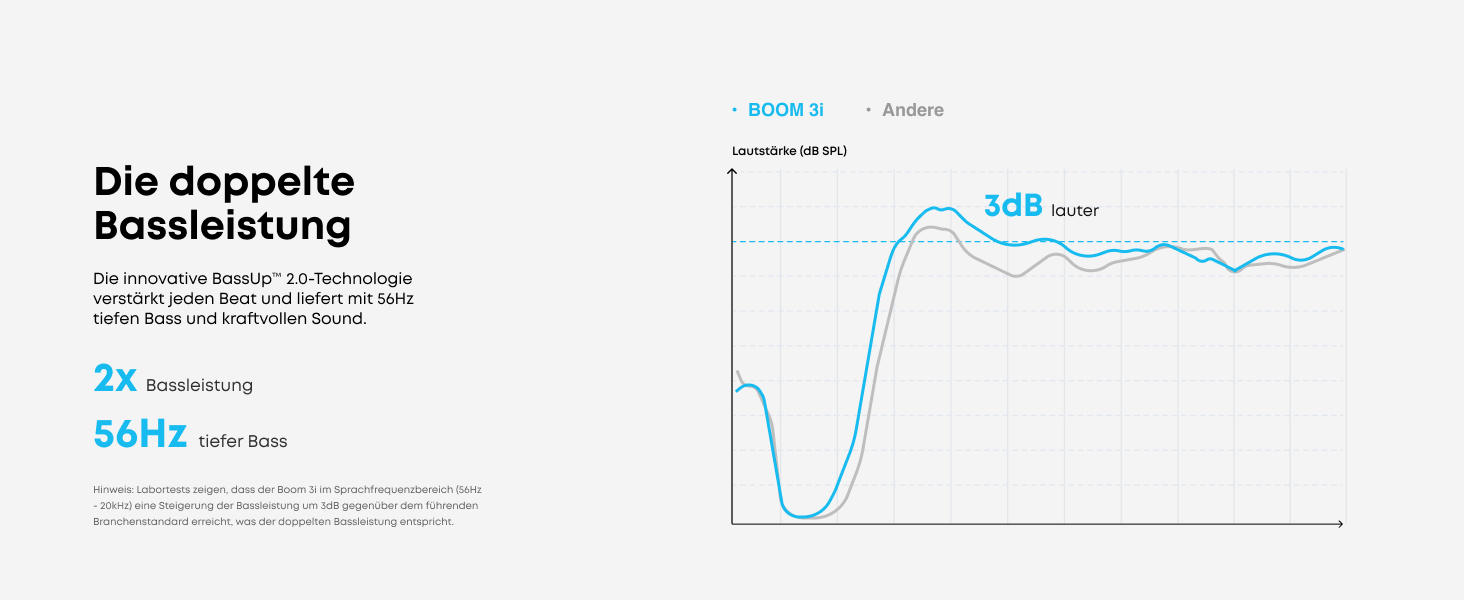 Die doppelte Bassleistung

Die innovative BassUp™ 2.0-Technologie verstärkt jeden Beat und liefert mit 56Hz tiefen Bass und kraftvollen Sound.

2x Bassleistung

56Hz tiefer Bass

Hinweis: Labortests zeigen, dass der Boom 3i im Sprachfrequenzbereich (56Hz - 20kHz) eine Steigerung der Bassleistung um 3dB gegenüber dem führenden Branchenstandard erreicht, was der doppelten Bassleistung entspricht.

• BOOM 3i • Andere

Lautstärke (dB SPL)

3dB lauter